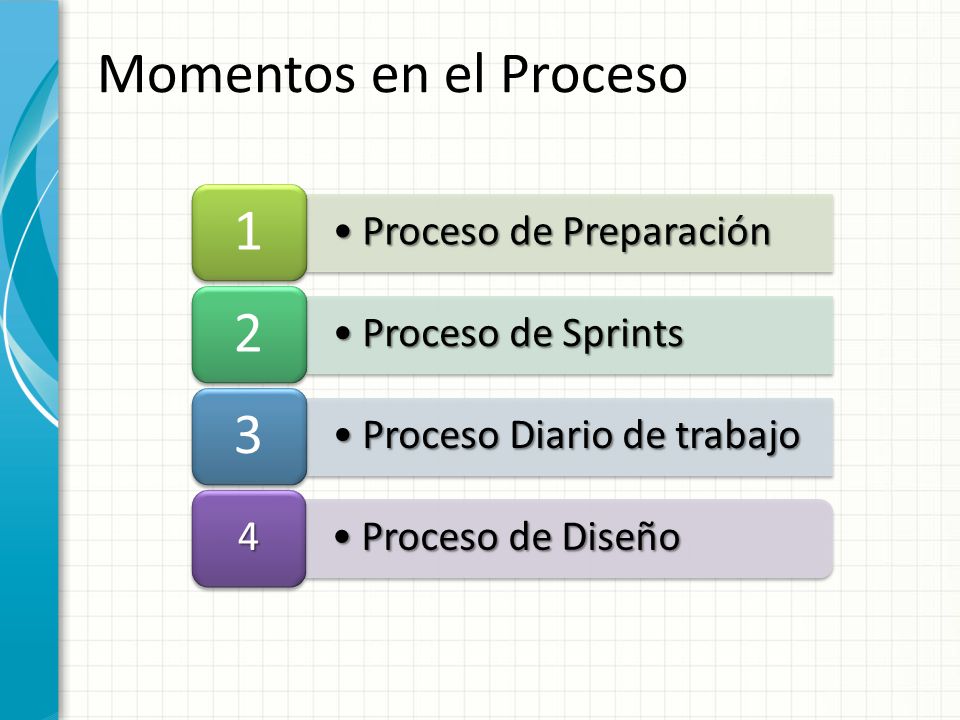 Momentos en el Proceso

1
• Proceso de Preparación

2
• Proceso de Sprints

3
• Proceso Diario de trabajo

4
• Proceso de Diseño